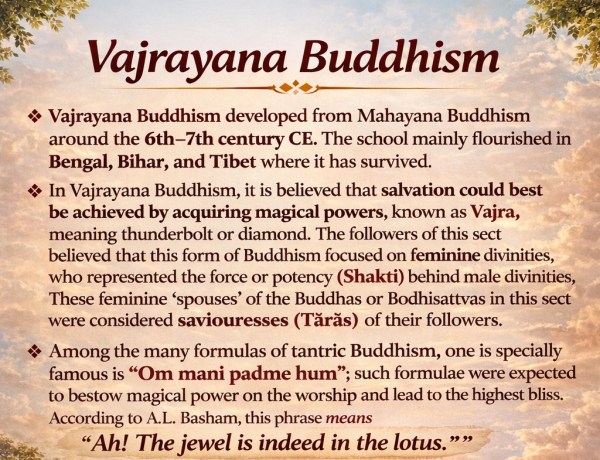 Vajrayana Buddhism

❖ Vajrayana Buddhism developed from Mahayana Buddhism around the 6th–7th century CE. The school mainly flourished in Bengal, Bihar, and Tibet where it has survived.

❖ In Vajrayana Buddhism, it is believed that salvation could best be achieved by acquiring magical powers, known as Vajra, meaning thunderbolt or diamond. The followers of this sect believed that this form of Buddhism focused on feminine divinities, who represented the force or potency (Shakti) behind male divinities, These feminine 'spouses' of the Buddhas or Bodhisattvas in this sect were considered saviouresses (Tărăs) of their followers.

❖ Among the many formulas of tantric Buddhism, one is specially famous is "Om mani padme hum"; such formulae were expected to bestow magical power on the worship and lead to the highest bliss. According to A.L. Basham, this phrase means

"Ah! The jewel is indeed in the lotus.""